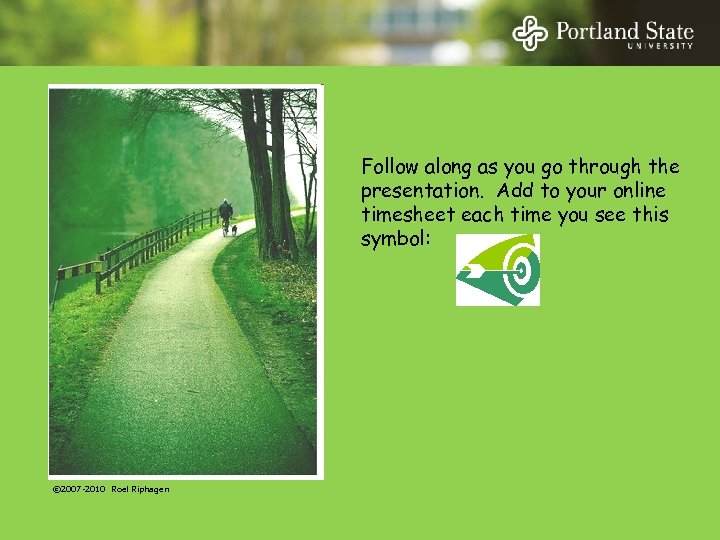 Portland State
UNIVERSITY

Follow along as you go through the presentation. Add to your online timesheet each time you see this symbol:

©2007-2010 Roel Riphagen